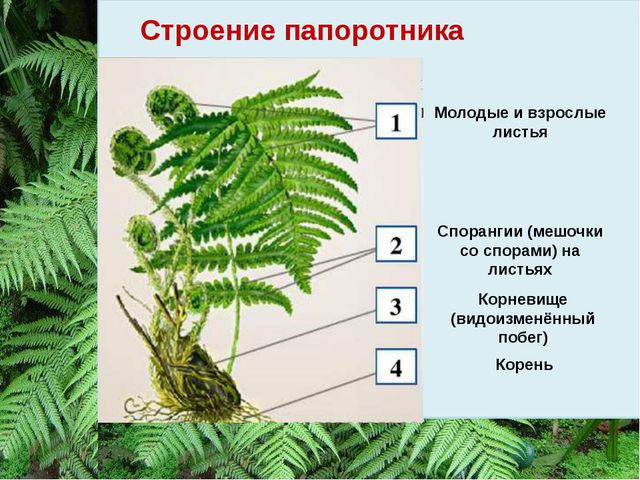 Строение папоротника

1

Молодые и взрослые листья

2

Спорангии (мешочки со спорами) на листьях

3

Корневище (видоизменённый побег)

4

Корень